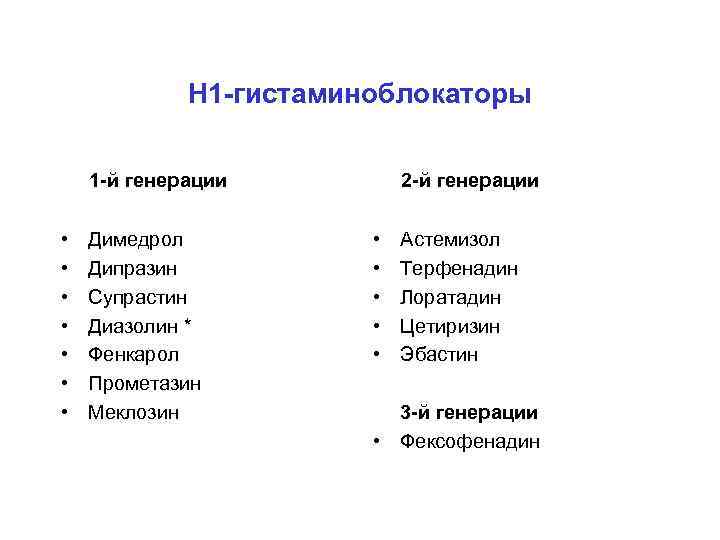 Н1-гистаминоблокаторы

1-й генерации

• Димедрол
• Дипразин
• Супрастин
• Диазолин *
• Фенкарол
• Прометазин
• Меклозин

2-й генерации

• Астемизол
• Терфенадин
• Лоратадин
• Цетиризин
• Эбастин

3-й генерации

• Фексофенадин